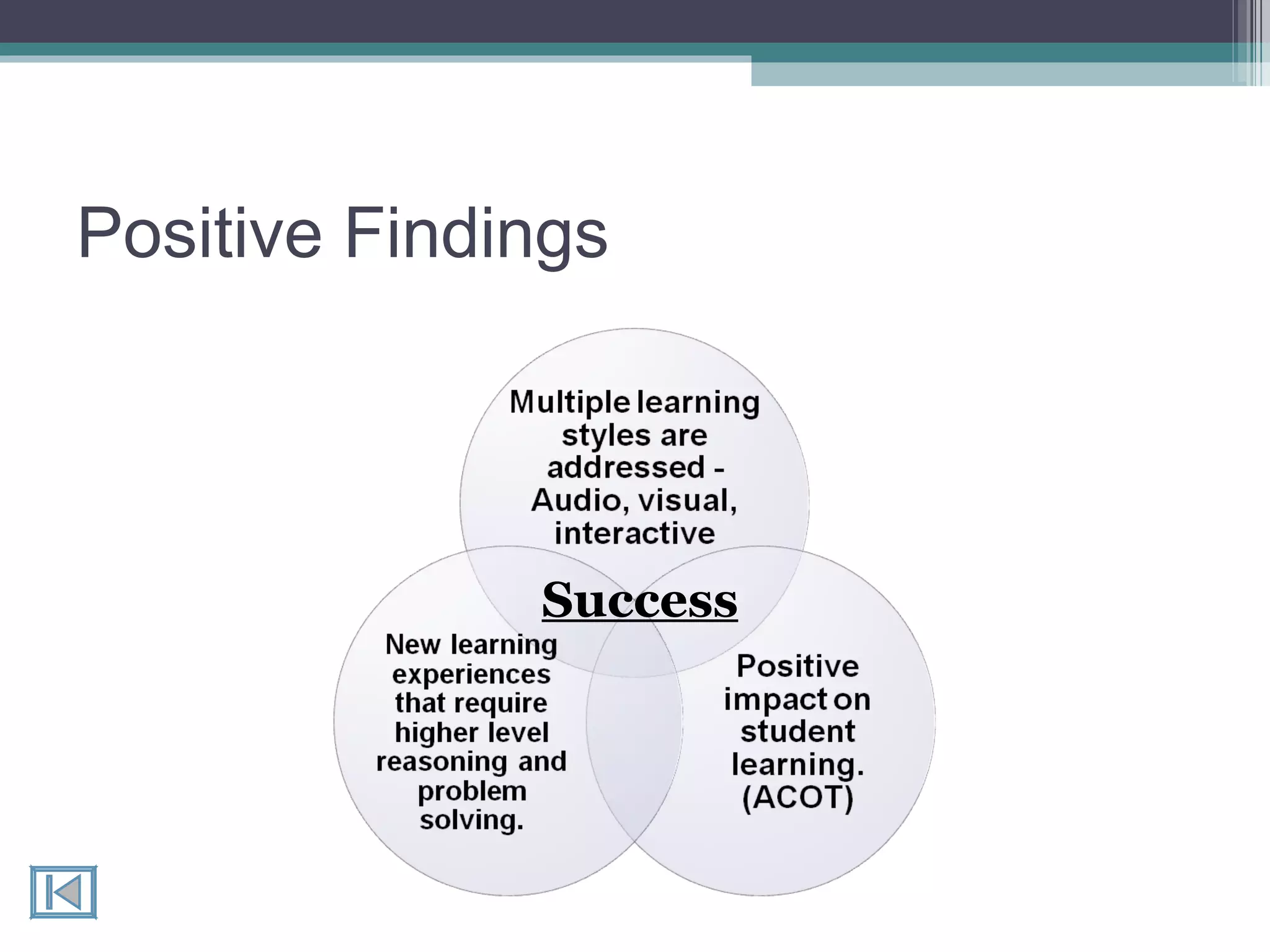 Positive Findings

Multiple learning styles are addressed - Audio, visual, interactive

Success

New learning experiences that require higher level reasoning and problem solving.

Positive impact on student learning. (ACOT)